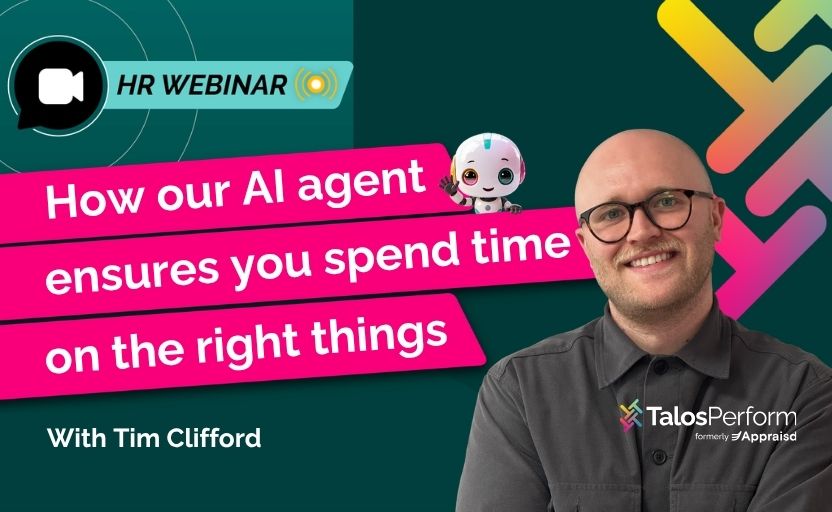 HR WEBINAR

How our AI agent ensures you spend time on the right things

With Tim Clifford

TalosPerform
formerly Appraisd